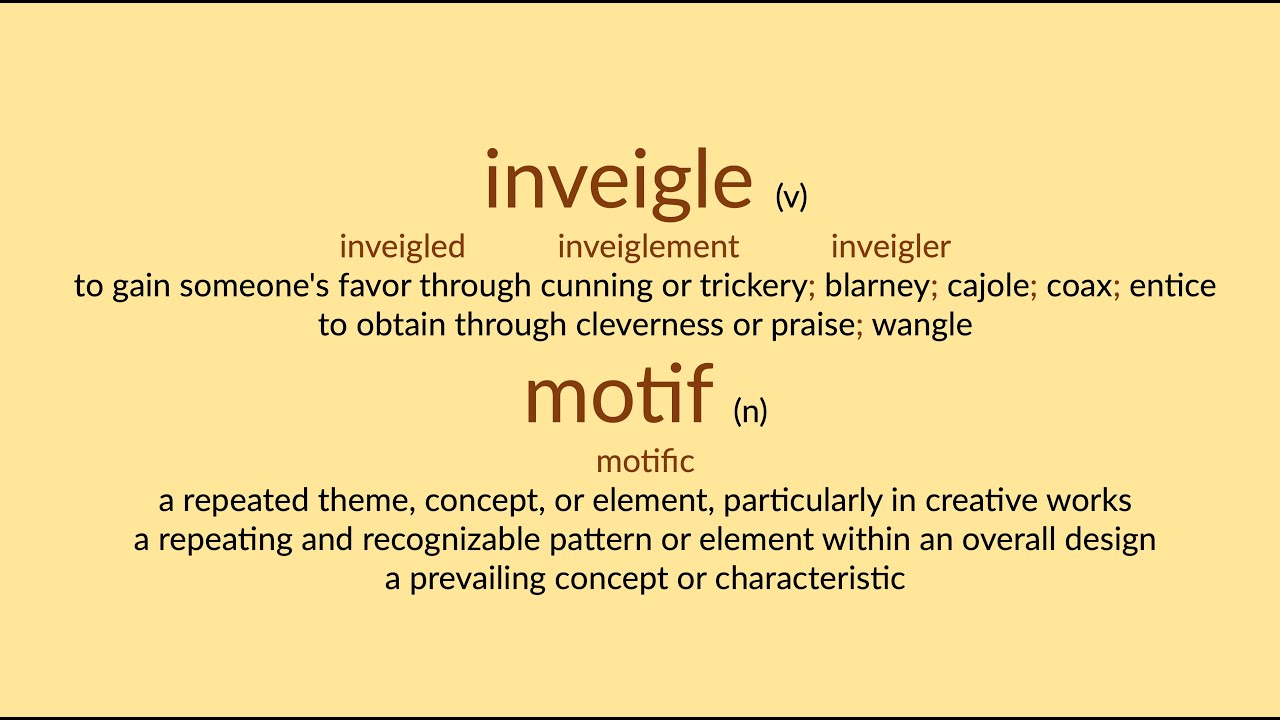 inveigle (v)

inveigled inveiglement inveigler

to gain someone's favor through cunning or trickery; blarney; cajole; coax; entice
to obtain through cleverness or praise; wangle

motif (n)

motific

a repeated theme, concept, or element, particularly in creative works
a repeating and recognizable pattern or element within an overall design
a prevailing concept or characteristic